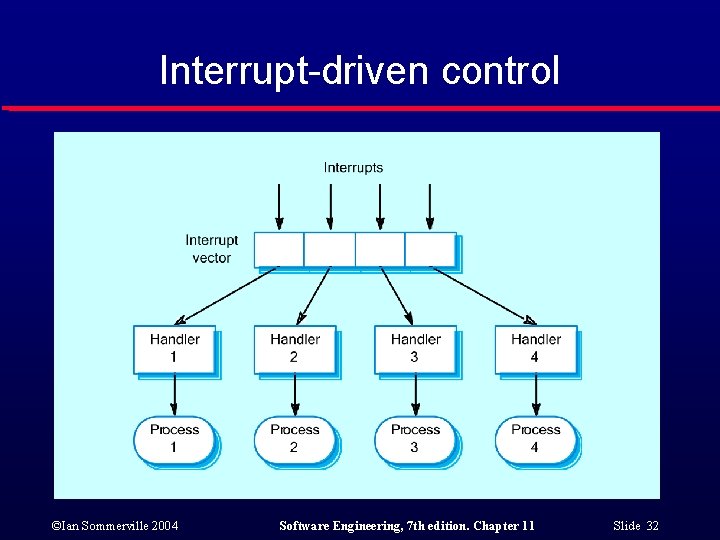 Interrupt-driven control

Interrupts

Interrupt vector

Handler 1

Handler 2

Handler 3

Handler 4

Process 1

Process 2

Process 3

Process 4

©Ian Sommerville 2004

Software Engineering, 7th edition. Chapter 11

Slide 32